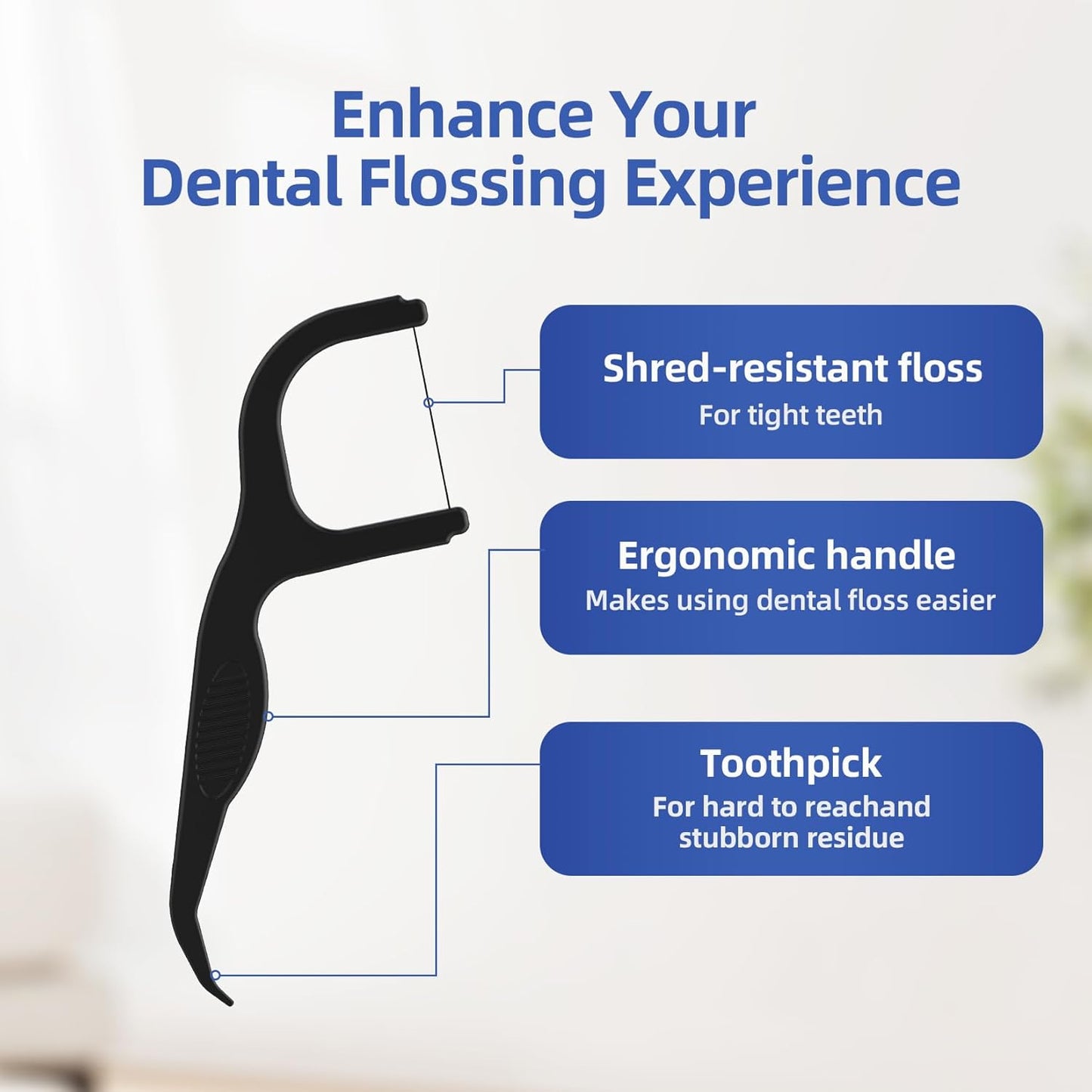 Enhance Your
Dental Flossing Experience

Shred-resistant floss
For tight teeth

Ergonomic handle
Makes using dental floss easier

Toothpick
For hard to reachand stubborn residue